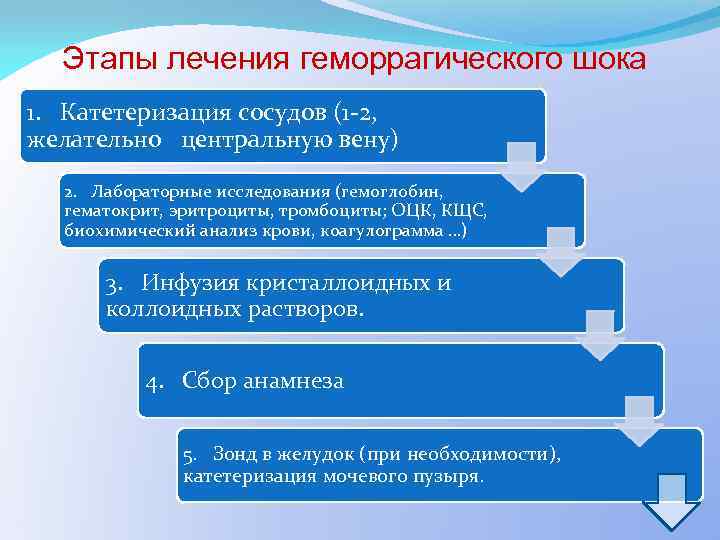 Этапы лечения геморрагического шока

1. Катетеризация сосудов (1-2, желательно центральную вену)

2. Лабораторные исследования (гемоглобин, гематокрит, эритроциты, тромбоциты; ОЦК, КЩС, биохимический анализ крови, коагулограмма …)

3. Инфузия кристаллоидных и коллоидных растворов.

4. Сбор анамнеза

5. Зонд в желудок (при необходимости), катетеризация мочевого пузыря.